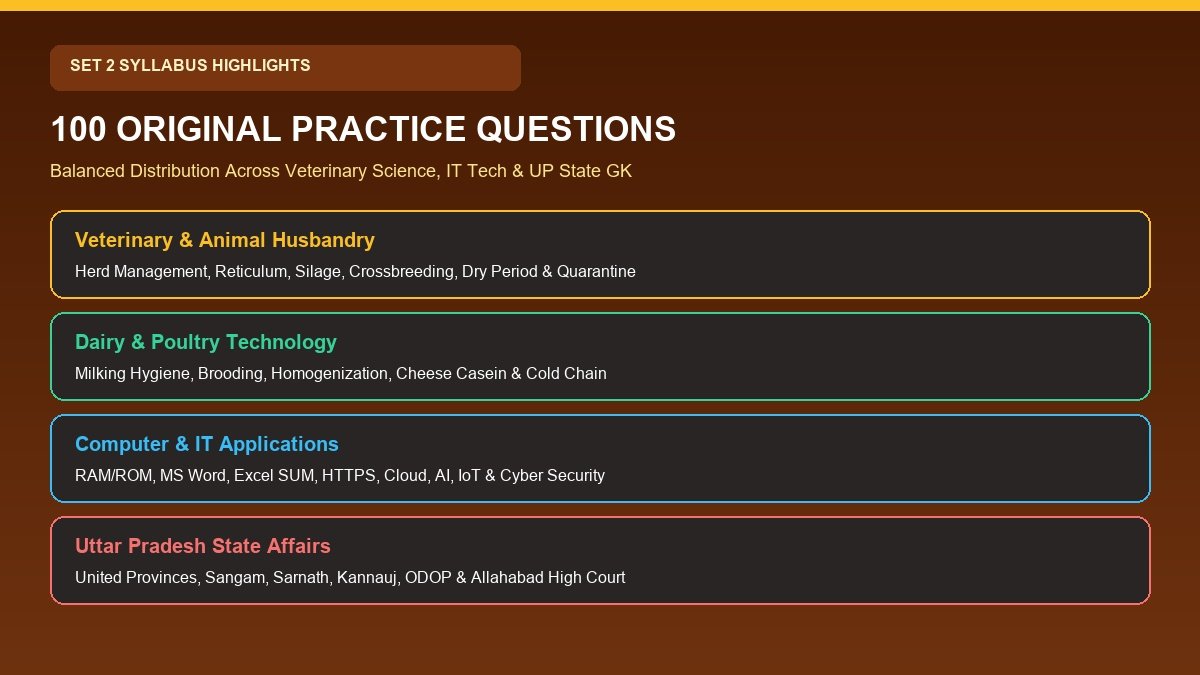 SET 2 SYLLABUS HIGHLIGHTS

100 ORIGINAL PRACTICE QUESTIONS

Balanced Distribution Across Veterinary Science, IT Tech & UP State GK

Veterinary & Animal Husbandry

Herd Management, Reticulum, Silage, Crossbreeding, Dry Period & Quarantine

Dairy & Poultry Technology

Milking Hygiene, Brooding, Homogenization, Cheese Casein & Cold Chain

Computer & IT Applications

RAM/ROM, MS Word, Excel SUM, HTTPS, Cloud, AI, IoT & Cyber Security

Uttar Pradesh State Affairs

United Provinces, Sangam, Sarnath, Kannauj, ODOP & Allahabad High Court